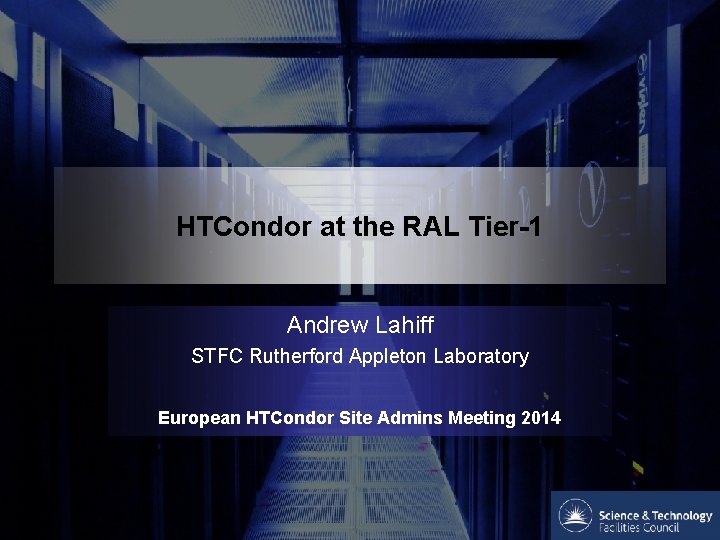 HTCondor at the RAL Tier-1

Andrew Lahiff

STFC Rutherford Appleton Laboratory

European HTCondor Site Admins Meeting 2014

Science & Technology Facilities Council